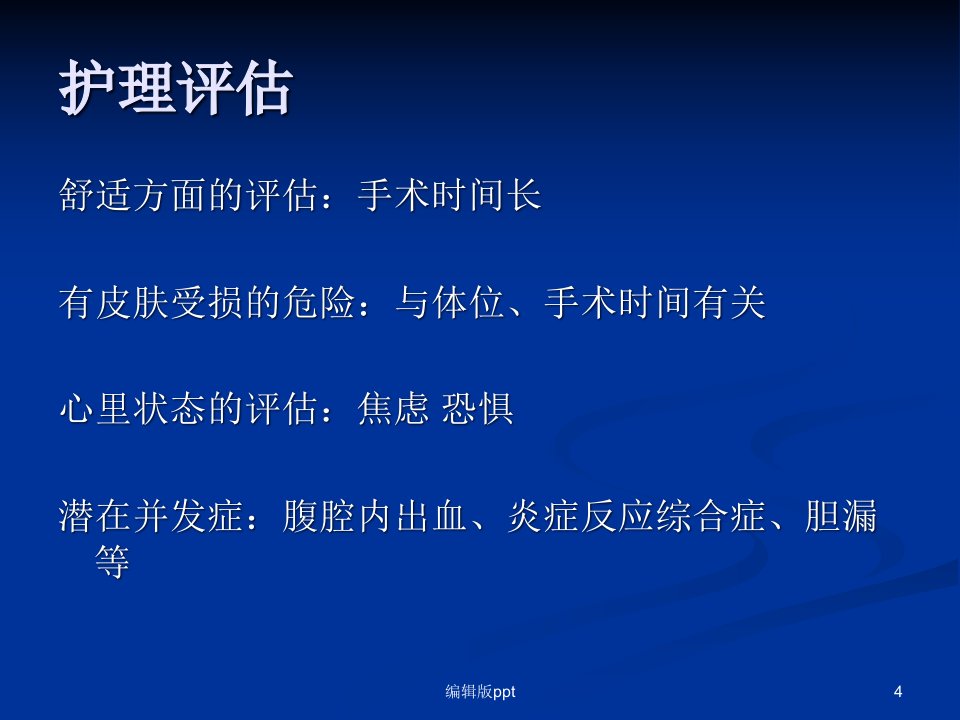 护理评估

舒适方面的评估：手术时间长

有皮肤受损的危险：与体位、手术时间有关

心里状态的评估：焦虑 恐惧

潜在并发症：腹腔内出血、炎症反应综合症、胆漏等

编辑版ppt

4